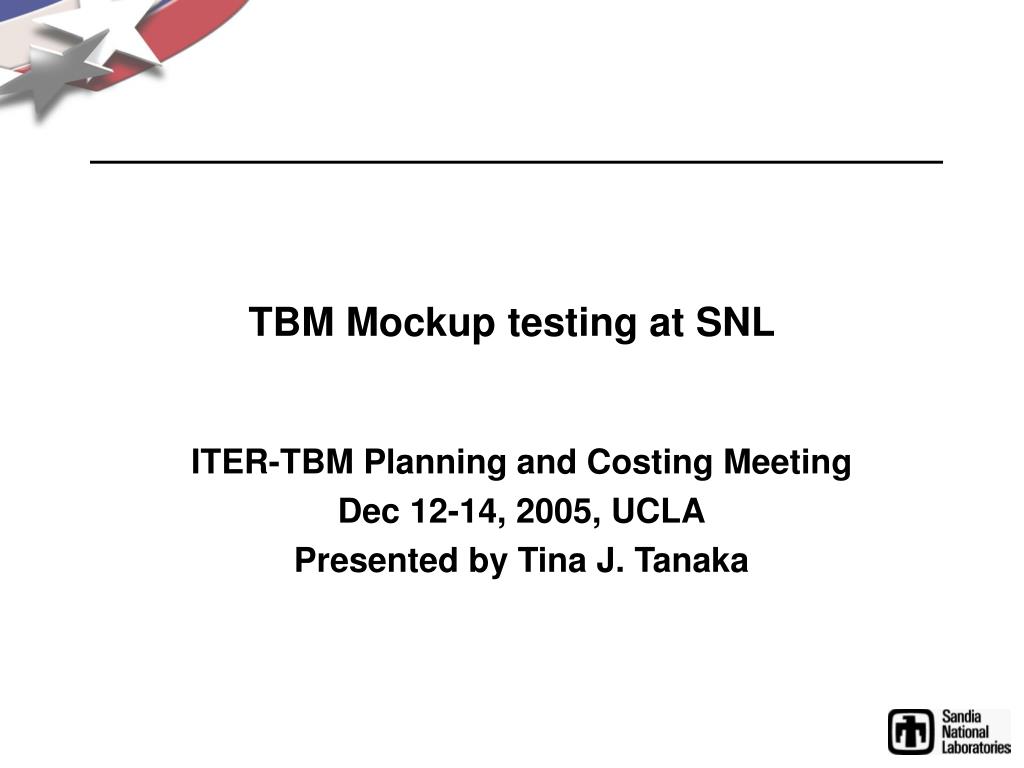 TBM Mockup testing at SNL

ITER-TBM Planning and Costing Meeting
Dec 12-14, 2005, UCLA
Presented by Tina J. Tanaka

Sandia National Laboratories